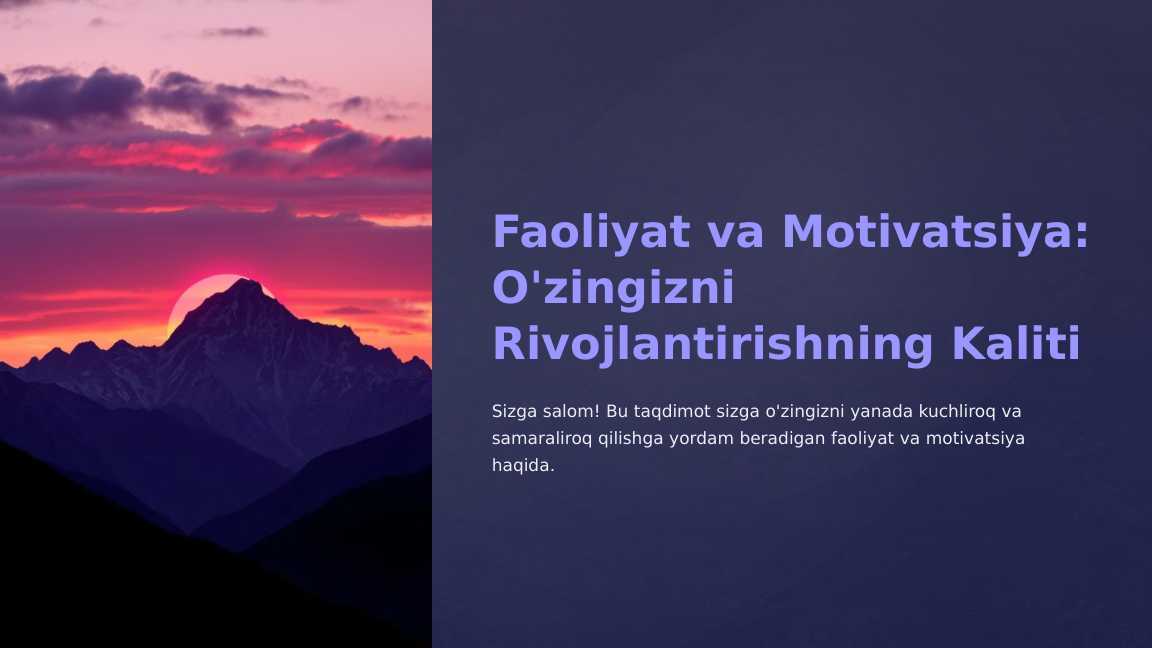 Faoliyat va Motivatsiya: O'zingizni Rivojlantirishning Kaliti

Sizga salom! Bu taqdimot sizga o'zingizni yanada kuchliroq va samaraliroq qilishga yordam beradigan faoliyat va motivatsiya haqida.